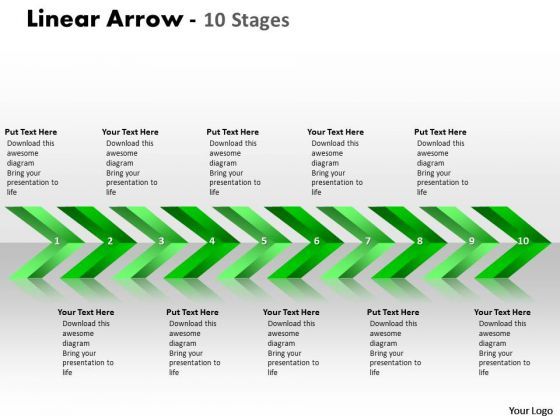 Linear Arrow - 10 Stages

Put Text Here
Download this awesome diagram
Bring your presentation to life

Your Text Here
Download this awesome diagram
Bring your presentation to life

Put Text Here
Download this awesome diagram
Bring your presentation to life

Your Text Here
Download this awesome diagram
Bring your presentation to life

Put Text Here
Download this awesome diagram
Bring your presentation to life

1 2 3 4 5 6 7 8 9 10

Your Text Here
Download this awesome diagram
Bring your presentation to life

Put Text Here
Download this awesome diagram
Bring your presentation to life

Your Text Here
Download this awesome diagram
Bring your presentation to life

Put Text Here
Download this awesome diagram
Bring your presentation to life

Your Text Here
Download this awesome diagram
Bring your presentation to life

Your Logo